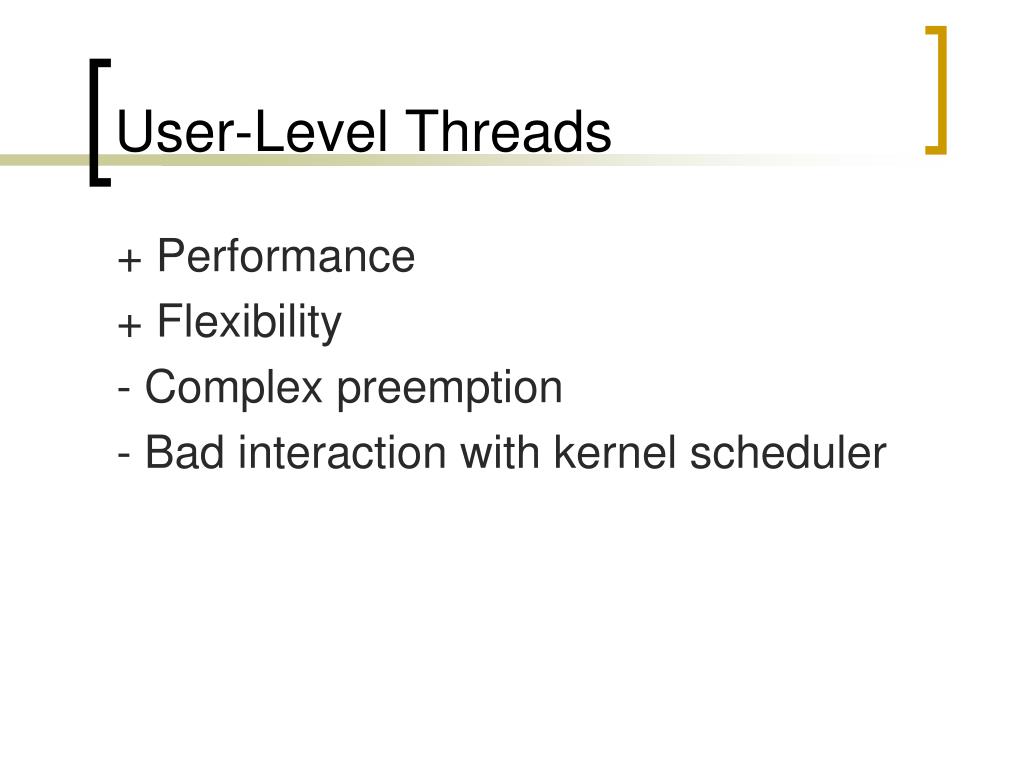 User-Level Threads

+ Performance

+ Flexibility

- Complex preemption

- Bad interaction with kernel scheduler